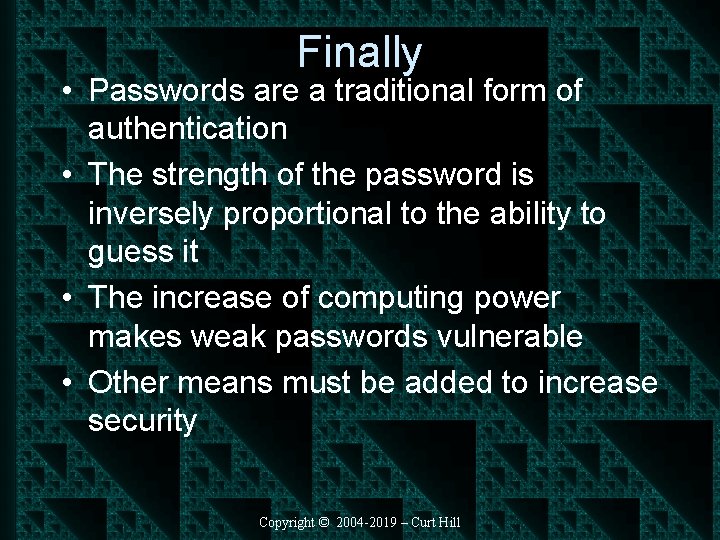 Finally

• Passwords are a traditional form of authentication
• The strength of the password is inversely proportional to the ability to guess it
• The increase of computing power makes weak passwords vulnerable
• Other means must be added to increase security

Copyright © 2004-2019 – Curt Hill